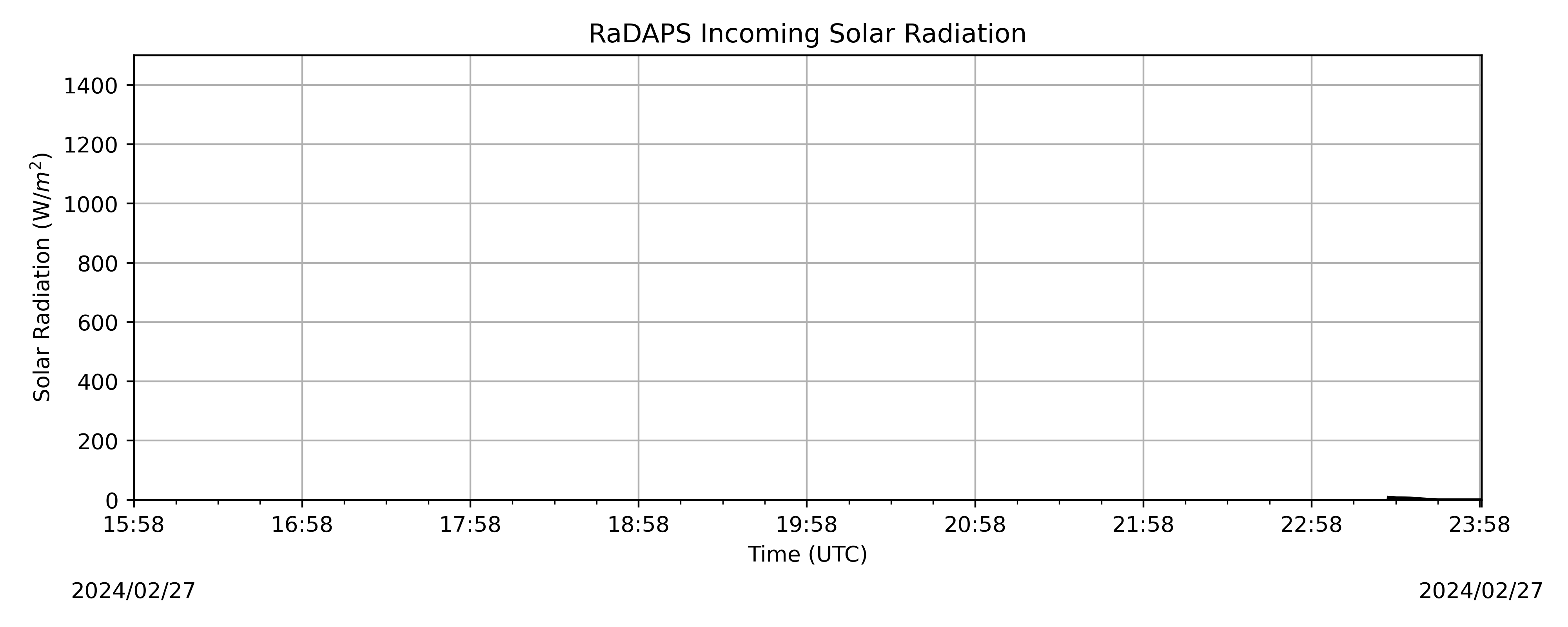 RaDAPS Incoming Solar Radiation

Solar Radiation (W/$m^2$)

1400
1200
1000
800
600
400
200
0

15:58
16:58
17:58
18:58
19:58
20:58
21:58
22:58
23:58

Time (UTC)

2024/02/27

2024/02/27